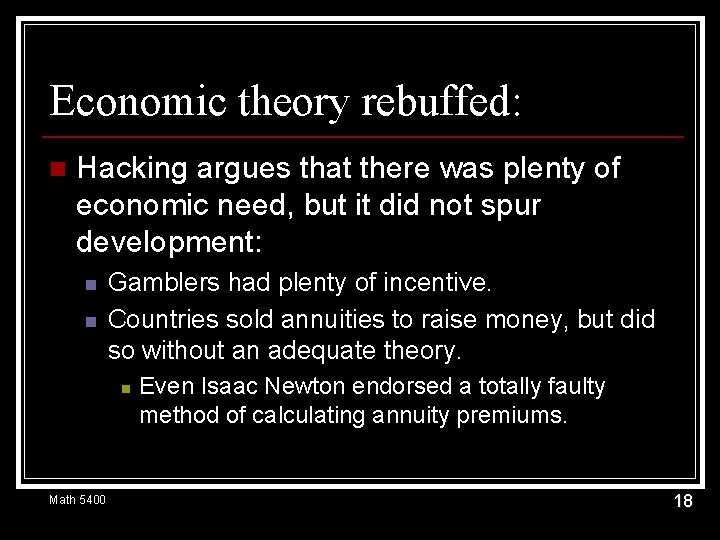 Economic theory rebuffed:

Hacking argues that there was plenty of economic need, but it did not spur development:

Gamblers had plenty of incentive.

Countries sold annuities to raise money, but did so without an adequate theory.

Even Isaac Newton endorsed a totally faulty method of calculating annuity premiums.

Math 5400

18